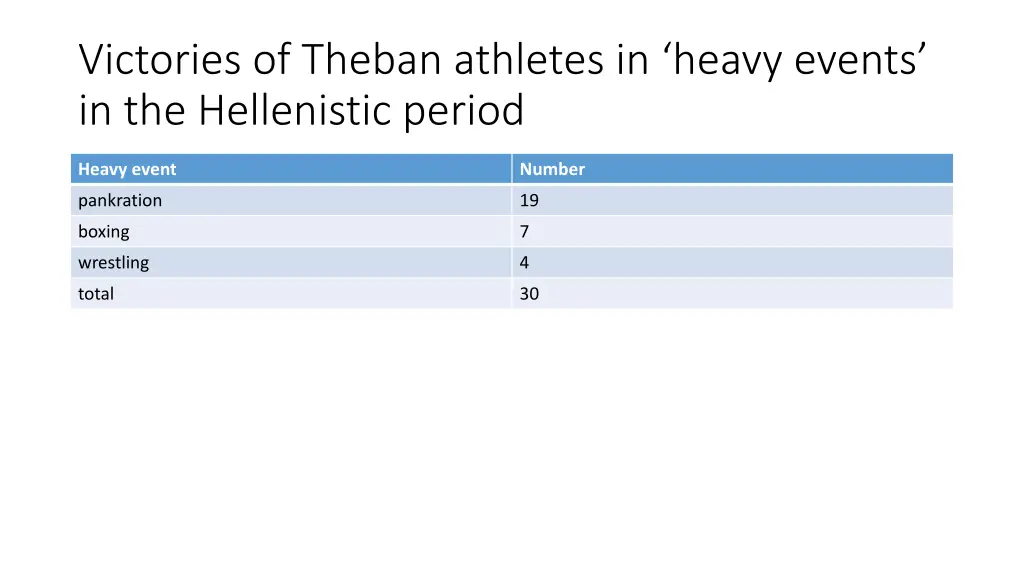 Victories of Theban athletes in ‘heavy events’ in the Hellenistic period

| Heavy event | Number |
|---|---|
| pankration | 19 |
| boxing | 7 |
| wrestling | 4 |
| total | 30 |